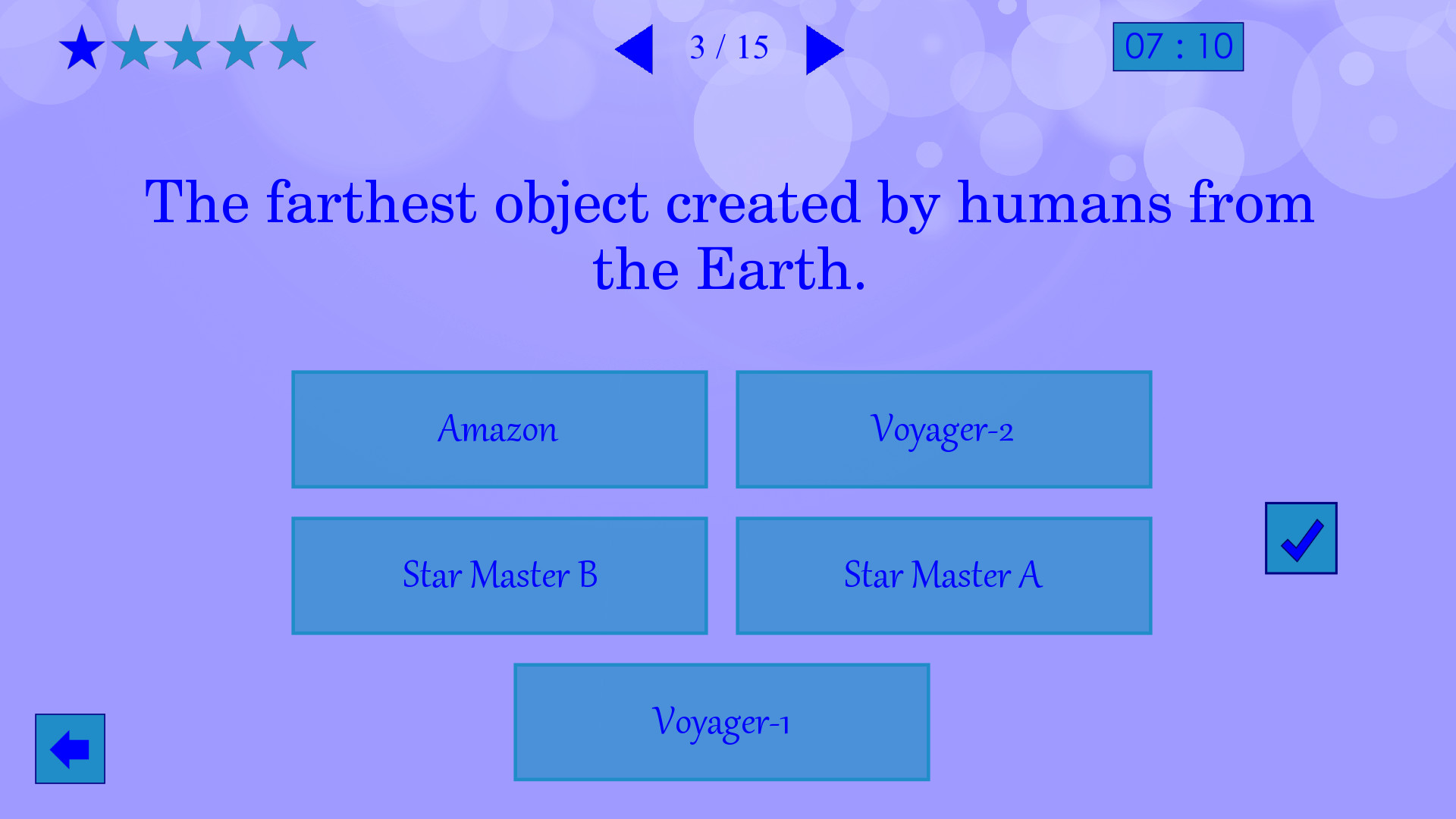 3 / 15

07 : 10

The farthest object created by humans from the Earth.

Amazon

Voyager-2

Star Master B

Star Master A

Voyager-1